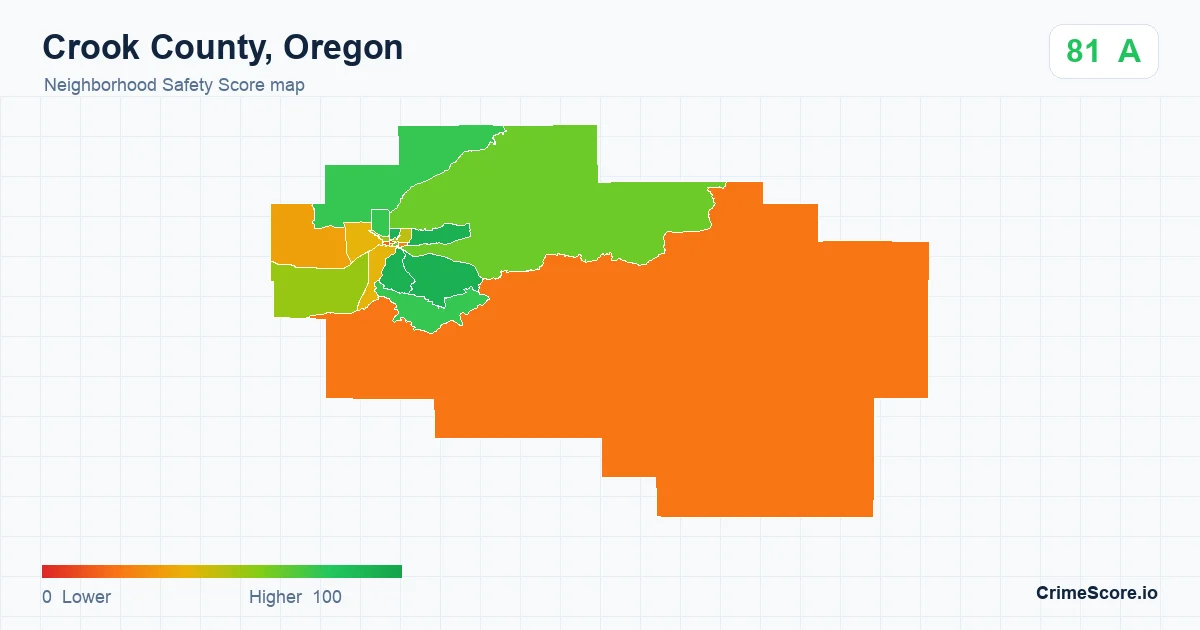 Crook County, Oregon
Neighborhood Safety Score map

81 A

0 Lower
Higher 100

CrimeScore.io